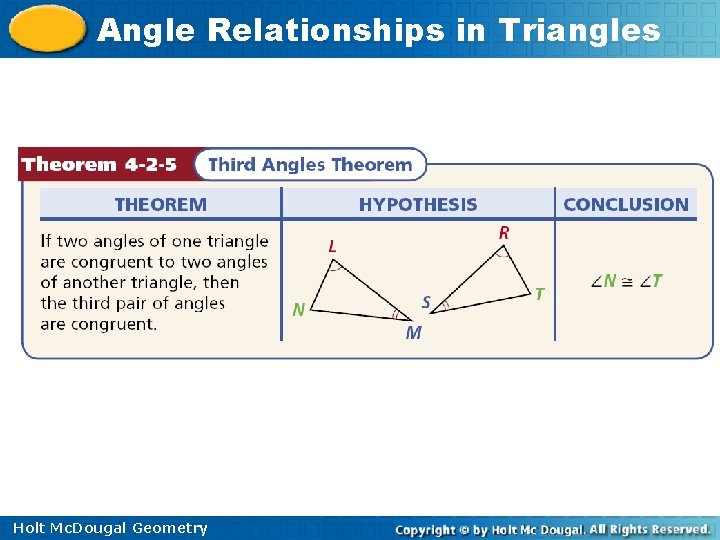 Angle Relationships in Triangles

Theorem 4-2-5 Third Angles Theorem

| THEOREM | HYPOTHESIS | CONCLUSION |
|---|---|---|
| If two angles of one triangle are congruent to two angles of another triangle, then the third pair of angles are congruent. | L N M R S T | $\angle N \cong \angle T$ |

Holt McDougal Geometry

Copyright © by Holt Mc Dougal. All Rights Reserved.